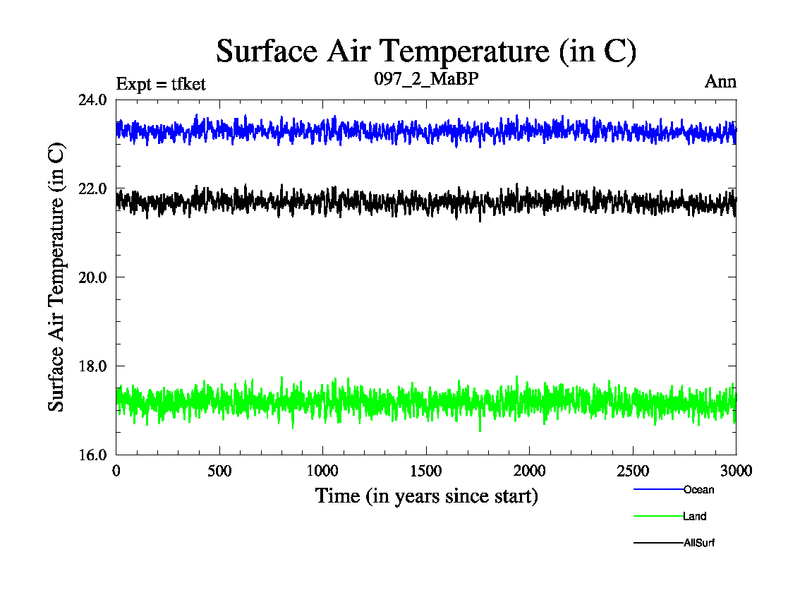 Surface Air Temperature (in C)

Expt = tfket

097_2_MaBP

Ann

Surface Air Temperature (in C)

24.0
22.0
20.0
18.0
16.0

0 500 1000 1500 2000 2500 3000

Time (in years since start)

Ocean
Land
AllSurf